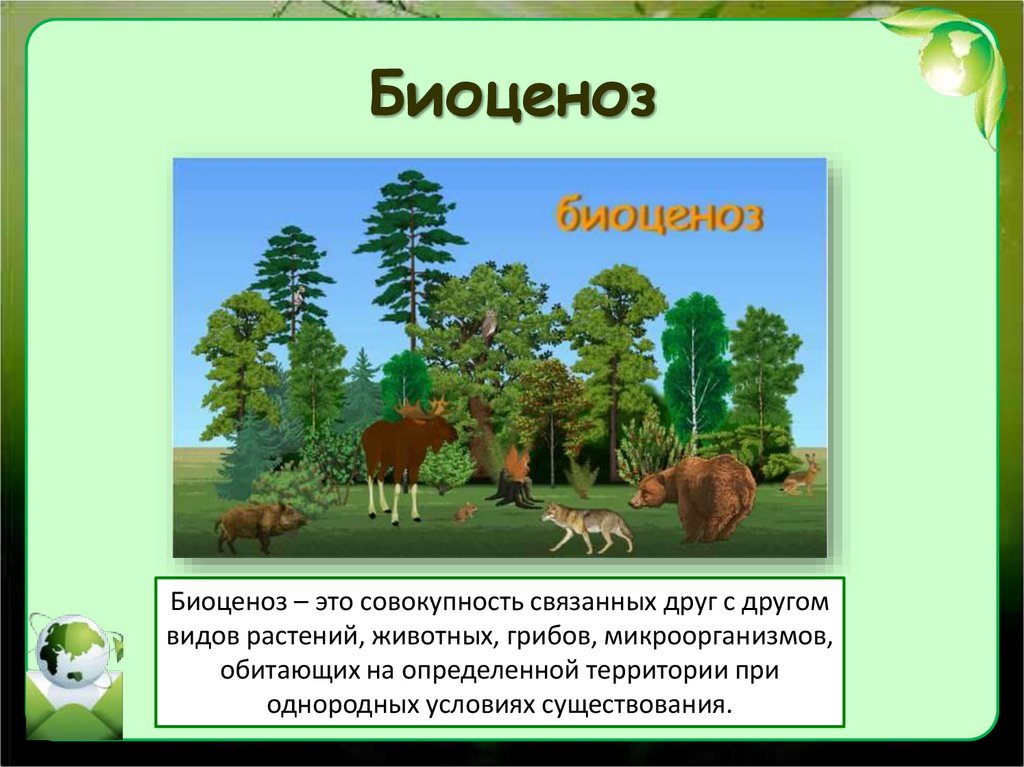 Биоценоз

биоценоз

Биоценоз – это совокупность связанных друг с другом видов растений, животных, грибов, микроорганизмов, обитающих на определенной территории при однородных условиях существования.